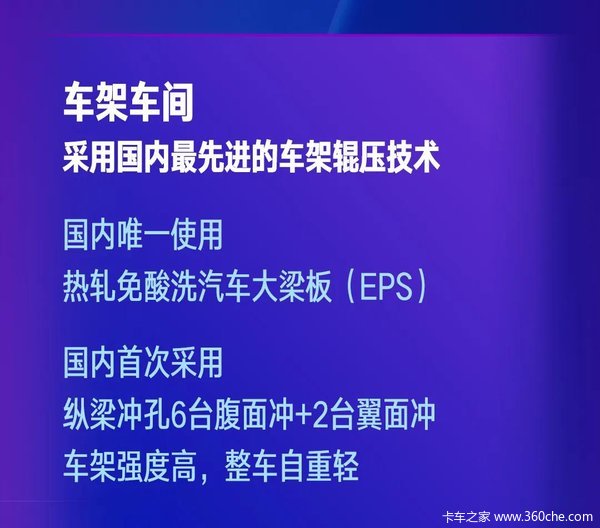 车架车间
采用国内最先进的车架辊压技术

国内唯一使用
热轧免酸洗汽车大梁板（EPS）

国内首次采用
纵梁冲孔6台腹面冲+2台翼面冲
车架强度高，整车自重轻

卡车之家 www.360che.com